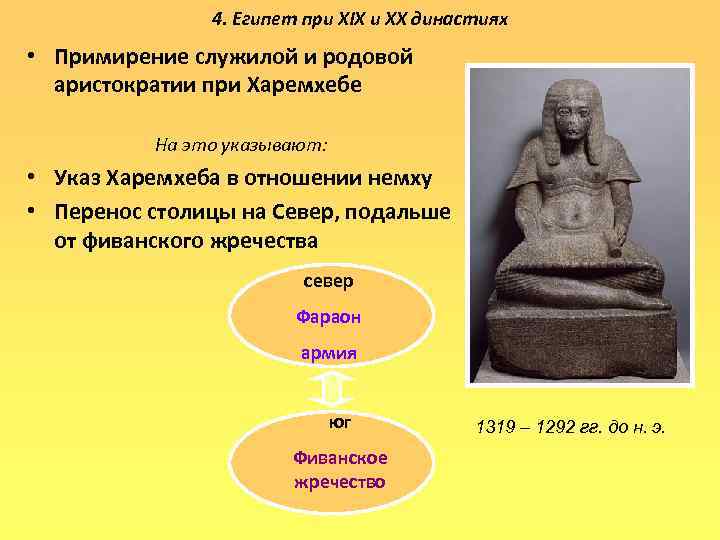 4. Египет при XIX и XX династиях

• Примирение служилой и родовой аристократии при Харемхебе

На это указывают:

• Указ Харемхеба в отношении немху
• Перенос столицы на Север, подальше от фиванского жречества

север

Фараон

армия

юг

Фиванское жречество

1319 – 1292 гг. до н. э.